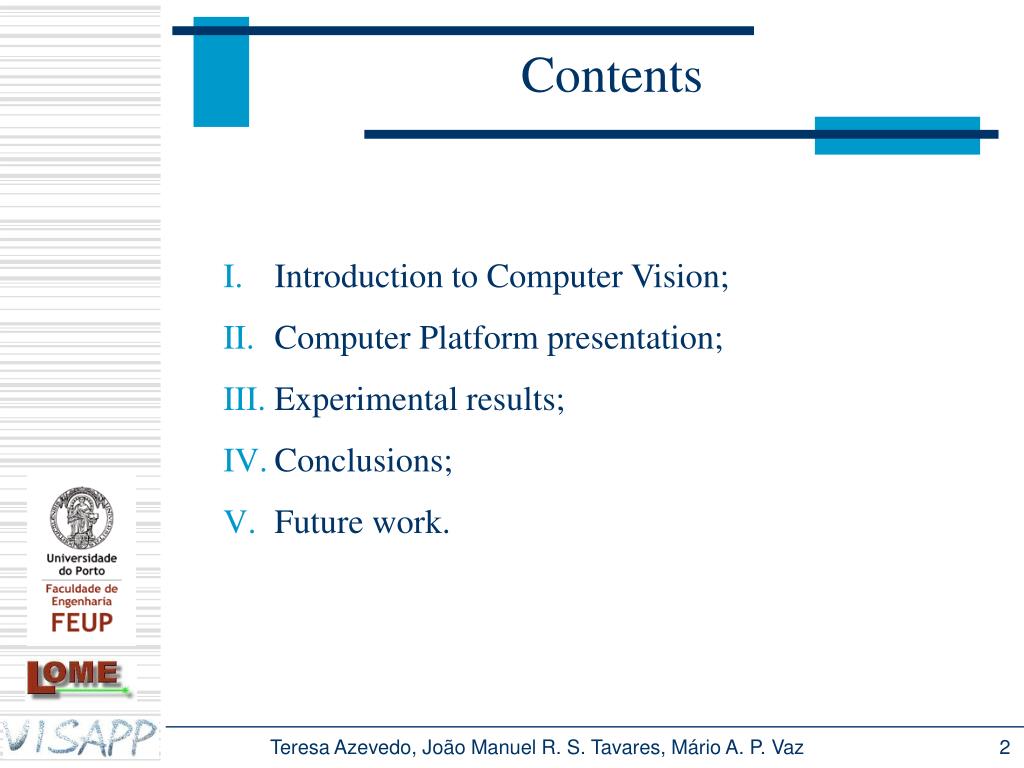 Contents

I. Introduction to Computer Vision;
II. Computer Platform presentation;
III. Experimental results;
IV. Conclusions;
V. Future work.

Universidade do Porto
Faculdade de Engenharia
FEUP

LOME

VISAPP

Teresa Azevedo, João Manuel R. S. Tavares, Mário A. P. Vaz

2